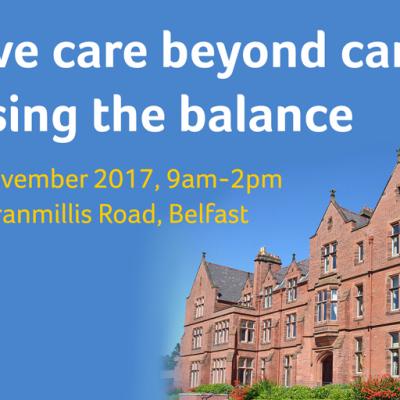 ve care beyond car
sing the balance

vember 2017, 9am-2pm
ranmillis Road, Belfast